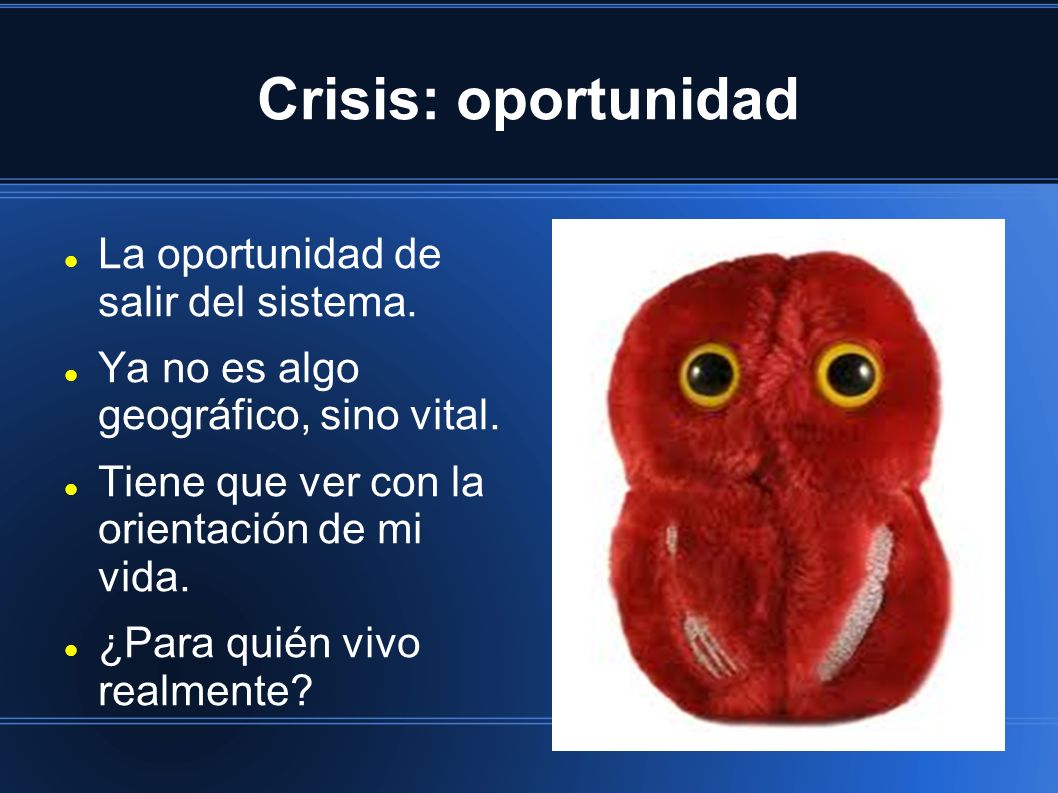 Crisis: oportunidad

- La oportunidad de salir del sistema.
- Ya no es algo geográfico, sino vital.
- Tiene que ver con la orientación de mi vida.
- ¿Para quién vivo realmente?